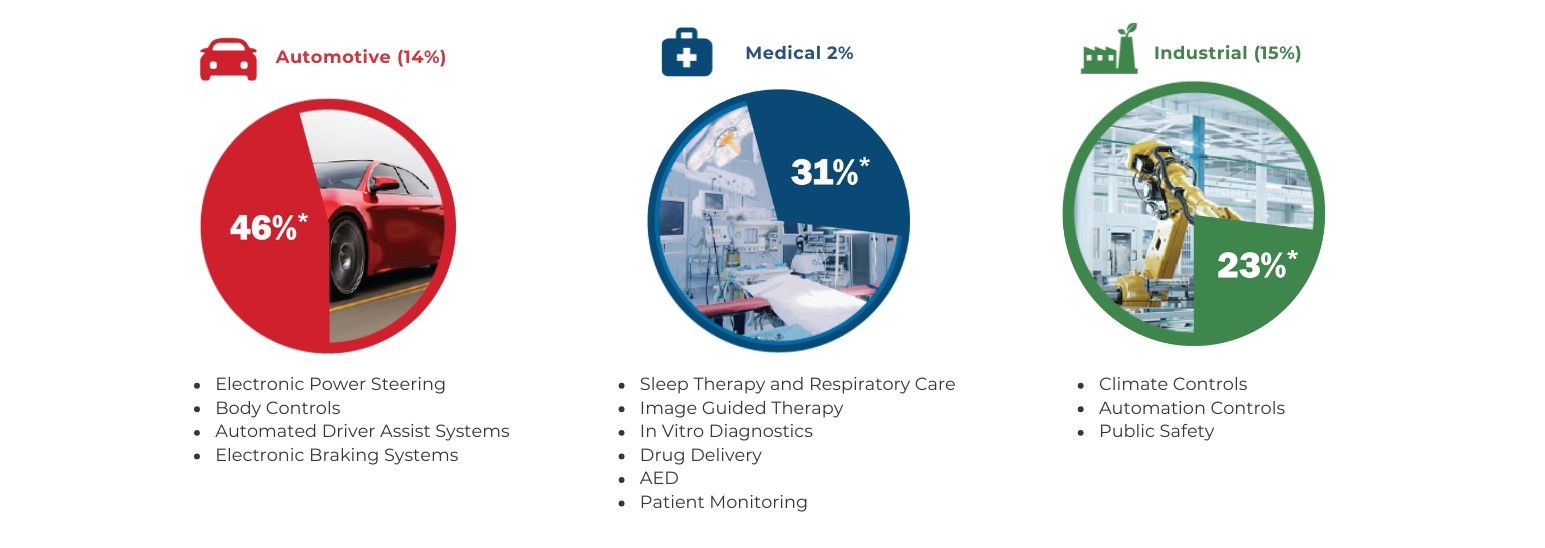 Automotive (14%)

46%*

- Electronic Power Steering
- Body Controls
- Automated Driver Assist Systems
- Electronic Braking Systems

Medical 2%

31%*

- Sleep Therapy and Respiratory Care
- Image Guided Therapy
- In Vitro Diagnostics
- Drug Delivery
- AED
- Patient Monitoring

Industrial (15%)

23%*

- Climate Controls
- Automation Controls
- Public Safety